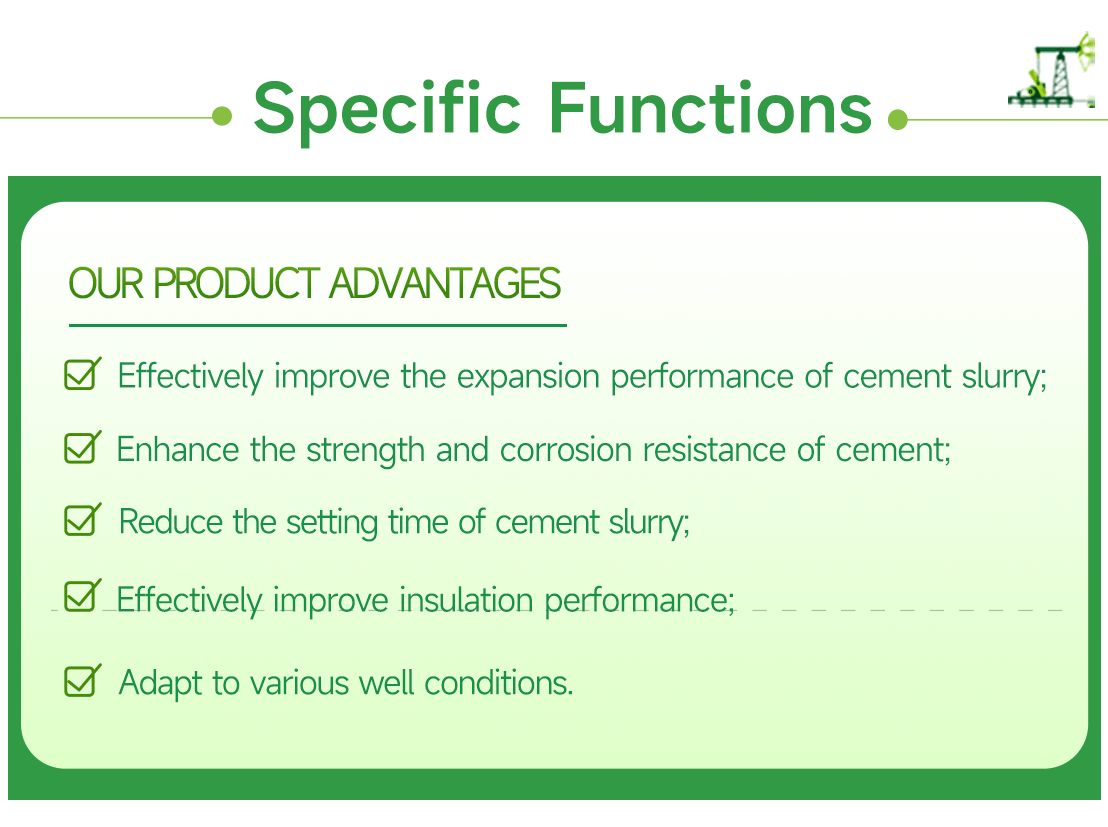 Specific Functions

OUR PRODUCT ADVANTAGES

Effectively improve the expansion performance of cement slurry;

Enhance the strength and corrosion resistance of cement;

Reduce the setting time of cement slurry;

Effectively improve insulation performance;

Adapt to various well conditions.